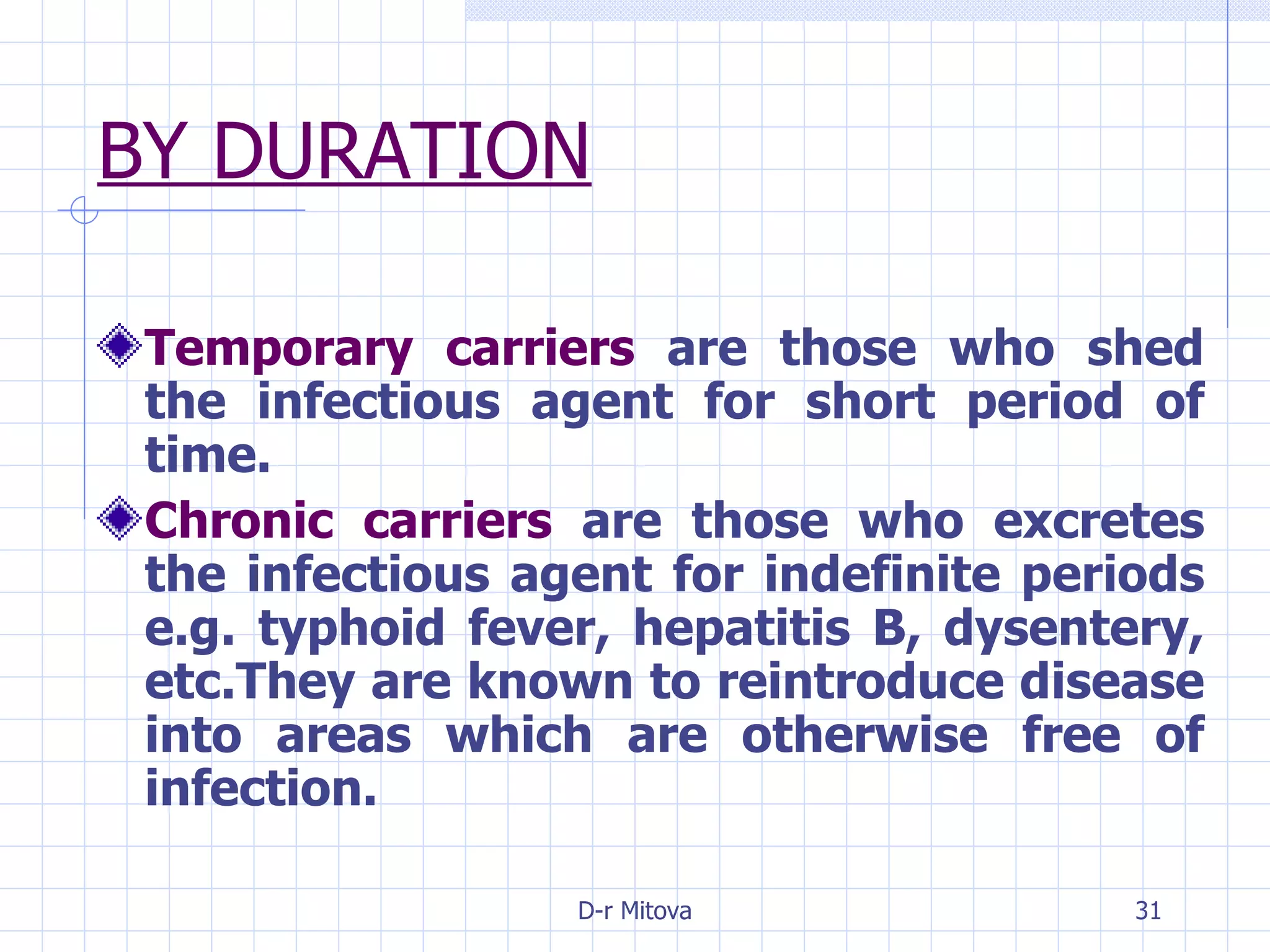 BY DURATION

Temporary carriers are those who shed the infectious agent for short period of time.

Chronic carriers are those who excretes the infectious agent for indefinite periods e.g. typhoid fever, hepatitis B, dysentery, etc.They are known to reintroduce disease into areas which are otherwise free of infection.

D-r Mitova

31